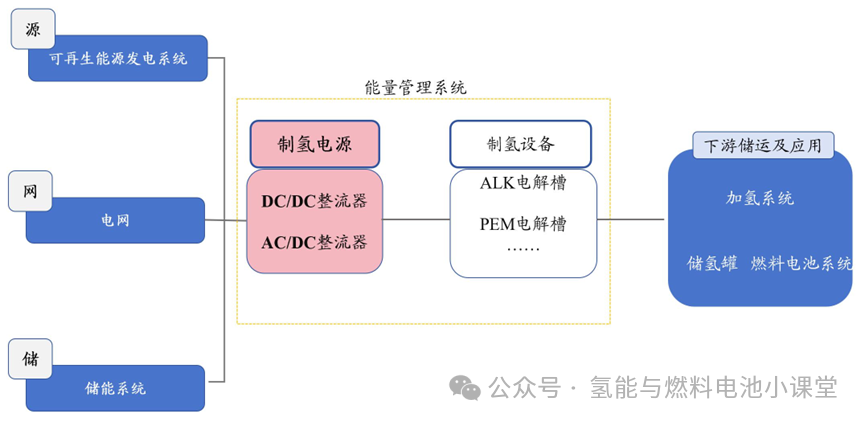 源

可再生能源发电系统

网

电网

储

储能系统

能量管理系统

制氢电源

DC/DC整流器

AC/DC整流器

制氢设备

ALK电解槽

PEM电解槽

……

下游储运及应用

加氢系统

储氢罐 燃料电池系统

公众号 · 氢能与燃料电池小课堂